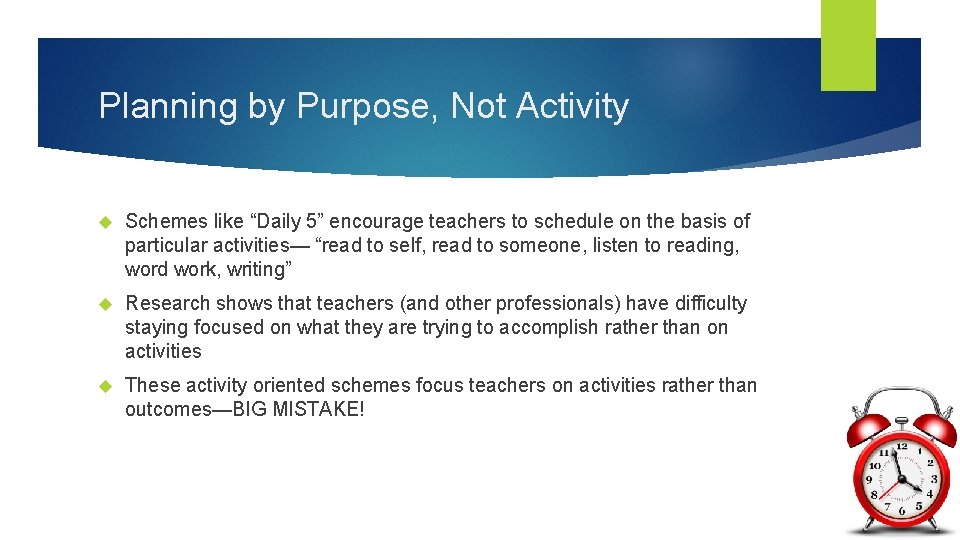 Planning by Purpose, Not Activity

Schemes like “Daily 5” encourage teachers to schedule on the basis of particular activities— “read to self, read to someone, listen to reading, word work, writing”

Research shows that teachers (and other professionals) have difficulty staying focused on what they are trying to accomplish rather than on activities

These activity oriented schemes focus teachers on activities rather than outcomes—BIG MISTAKE!

12 1 2 3 4 5 6 7 8 9 10 11